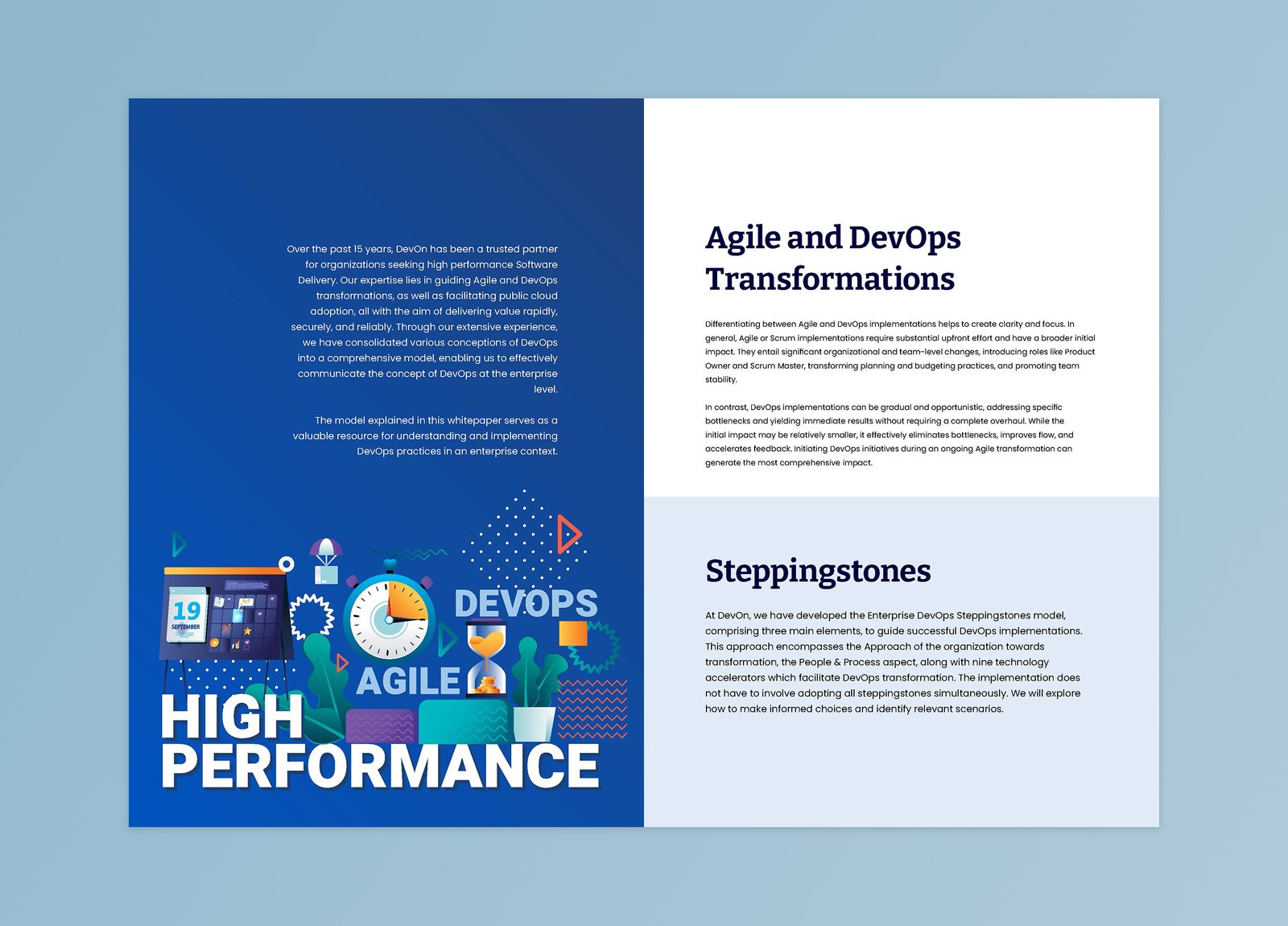 Over the past 15 years, DevOn has been a trusted partner for organizations seeking high performance Software Delivery. Our expertise lies in guiding Agile and DevOps transformations, as well as facilitating public cloud adoption, all with the aim of delivering value rapidly, securely, and reliably. Through our extensive experience, we have consolidated various conceptions of DevOps into a comprehensive model, enabling us to effectively communicate the concept of DevOps at the enterprise level.

The model explained in this whitepaper serves as a valuable resource for understanding and implementing DevOps practices in an enterprise context.

19
SEPTEMBER

DEVOPS

AGILE

HIGH PERFORMANCE

Agile and DevOps Transformations

Differentiating between Agile and DevOps implementations helps to create clarity and focus. In general, Agile or Scrum implementations require substantial upfront effort and have a broader initial impact. They entail significant organizational and team-level changes, introducing roles like Product Owner and Scrum Master, transforming planning and budgeting practices, and promoting team stability.

In contrast, DevOps implementations can be gradual and opportunistic, addressing specific bottlenecks and yielding immediate results without requiring a complete overhaul. While the initial impact may be relatively smaller, it effectively eliminates bottlenecks, improves flow, and accelerates feedback. Initiating DevOps initiatives during an ongoing Agile transformation can generate the most comprehensive impact.

Steppingstones

At DevOn, we have developed the Enterprise DevOps Steppingstones model, comprising three main elements, to guide successful DevOps implementations. This approach encompasses the Approach of the organization towards transformation, the People & Process aspect, along with nine technology accelerators which facilitate DevOps transformation. The implementation does not have to involve adopting all steppingstones simultaneously. We will explore how to make informed choices and identify relevant scenarios.